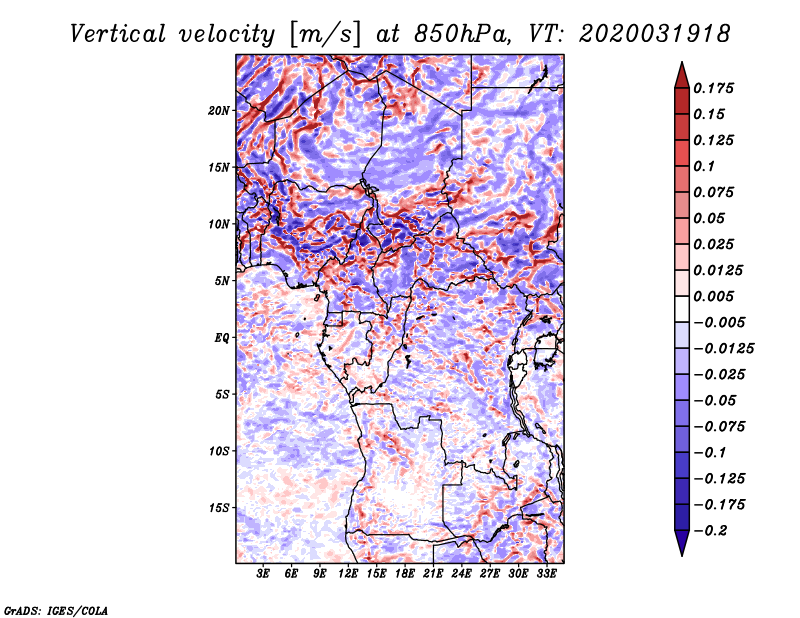 Vertical velocity [m/s] at 850hPa, VT: 2020031918

20N
15N
10N
5N
EQ
5S
10S
15S

3E 6E 9E 12E 15E 18E 21E 24E 27E 30E 33E

0.175
0.15
0.125
0.1
0.075
0.05
0.025
0.0125
0.005
−0.005
−0.0125
−0.025
−0.05
−0.075
−0.1
−0.125
−0.175
−0.2

GrADS: IGES/COLA